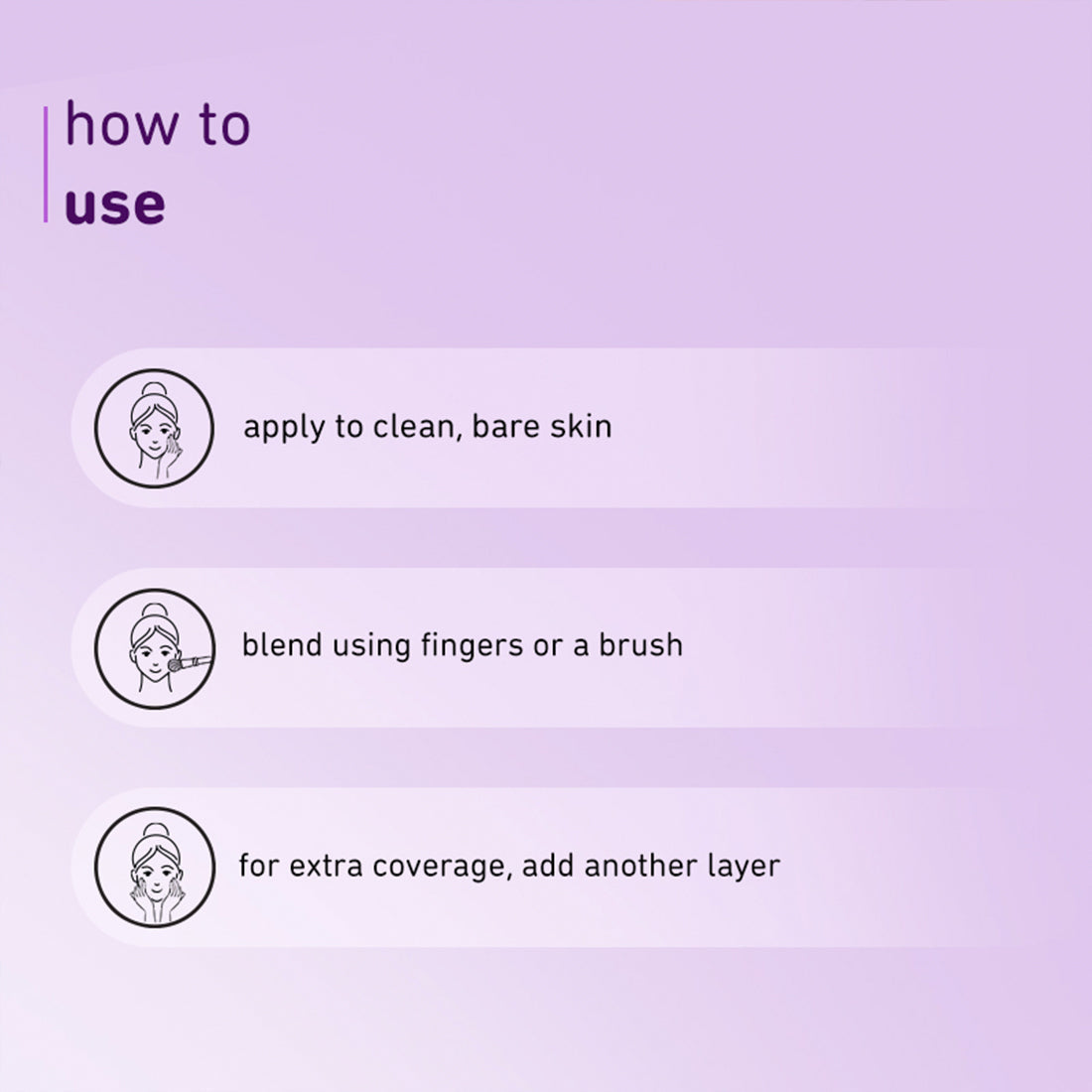 how to
use

apply to clean, bare skin

blend using fingers or a brush

for extra coverage, add another layer